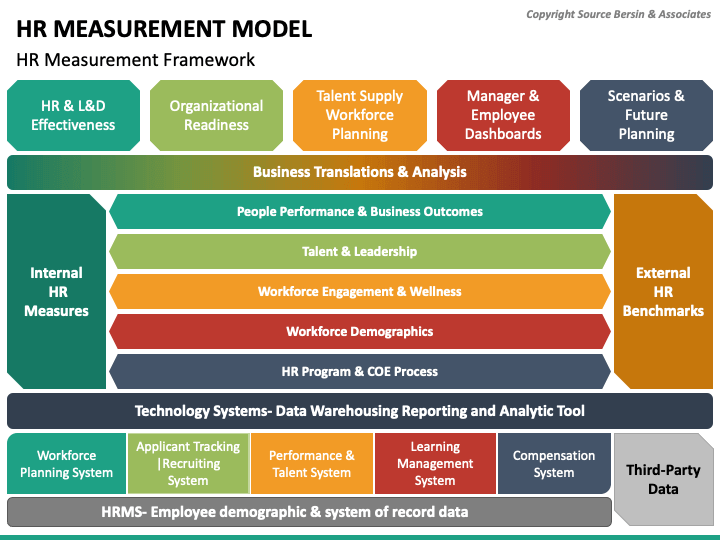 Copyright Source Bersin & Associates

HR MEASUREMENT MODEL

HR Measurement Framework

HR & L&D Effectiveness

Organizational Readiness

Talent Supply Workforce Planning

Manager & Employee Dashboards

Scenarios & Future Planning

Business Translations & Analysis

Internal HR Measures

People Performance & Business Outcomes

Talent & Leadership

Workforce Engagement & Wellness

Workforce Demographics

HR Program & COE Process

External HR Benchmarks

Technology Systems- Data Warehousing Reporting and Analytic Tool

Workforce Planning System

Applicant Tracking |Recruiting System

Performance & Talent System

Learning Management System

Compensation System

Third-Party Data

HRMS- Employee demographic & system of record data